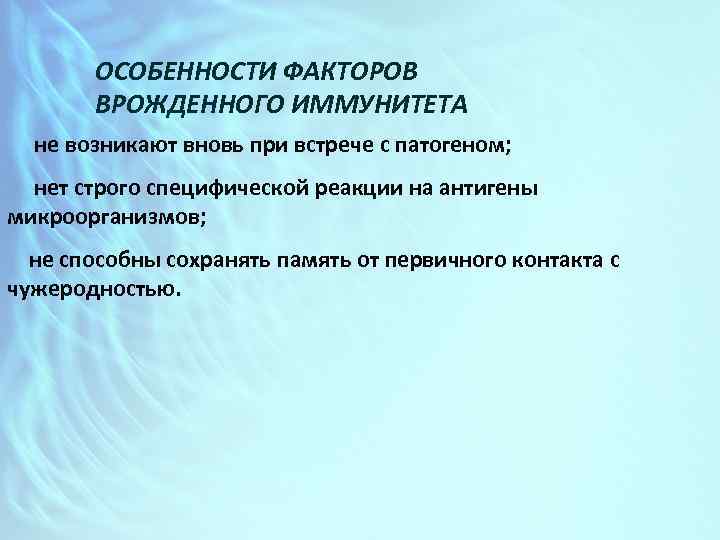 ОСОБЕННОСТИ ФАКТОРОВ ВРОЖДЕННОГО ИММУНИТЕТА

не возникают вновь при встрече с патогеном;

нет строго специфической реакции на антигены микроорганизмов;

не способны сохранять память от первичного контакта с чужеродностью.